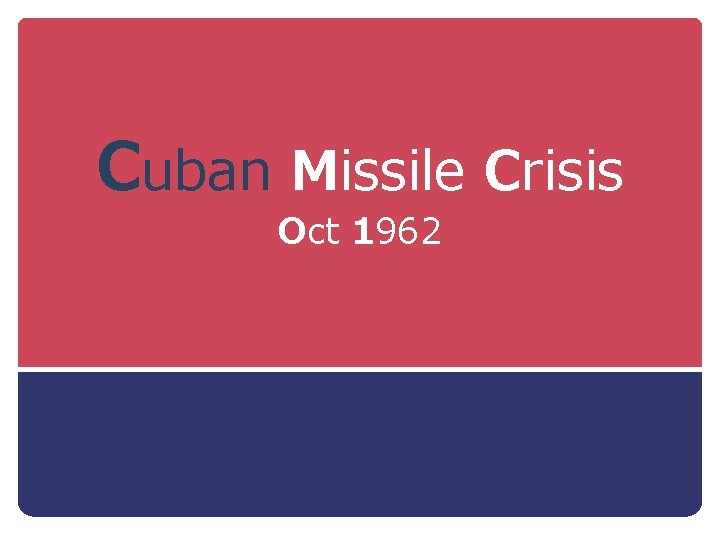 Cuban Missile Crisis

Oct 1962